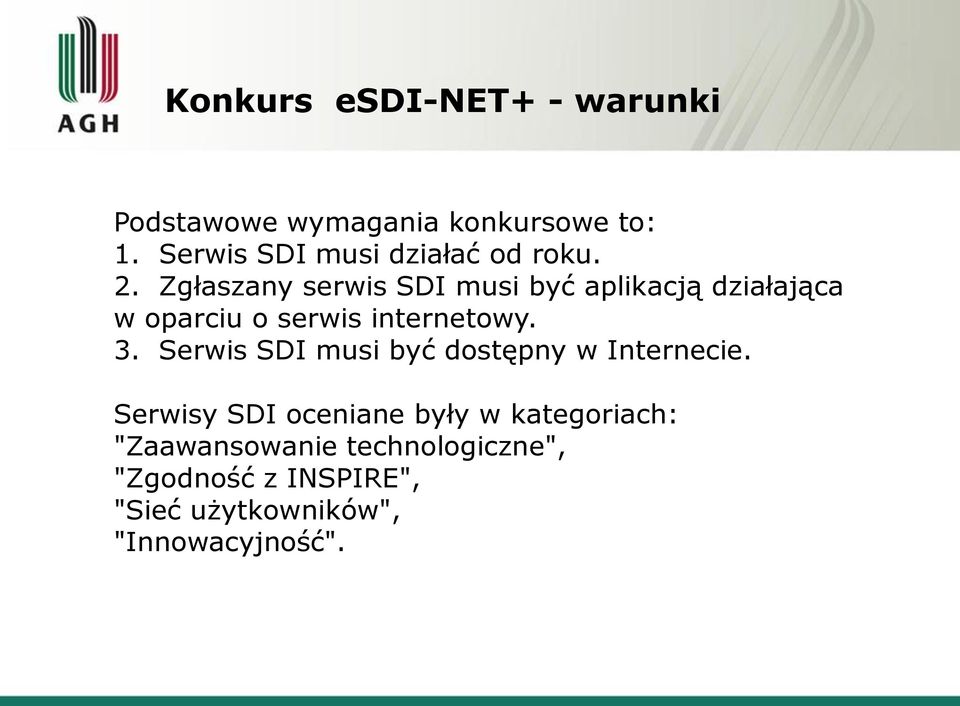 AGH

Konkurs eSDI-NET+ - warunki

Podstawowe wymagania konkursowe to:
1. Serwis SDI musi działać od roku.
2. Zgłaszany serwis SDI musi być aplikacją działająca w oparciu o serwis internetowy.
3. Serwis SDI musi być dostępny w Internecie.

Serwisy SDI oceniane były w kategoriach:
"Zaawansowanie technologiczne",
"Zgodność z INSPIRE",
"Sieć użytkowników",
"Innowacyjność".